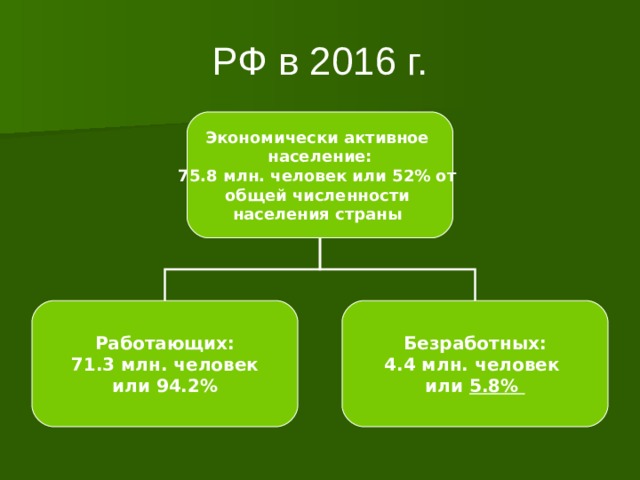 РФ в 2016 г.

Экономически активное население:
75.8 млн. человек или 52% от общей численности населения страны

Работающих:
71.3 млн. человек
или 94.2%

Безработных:
4.4 млн. человек
или 5.8%